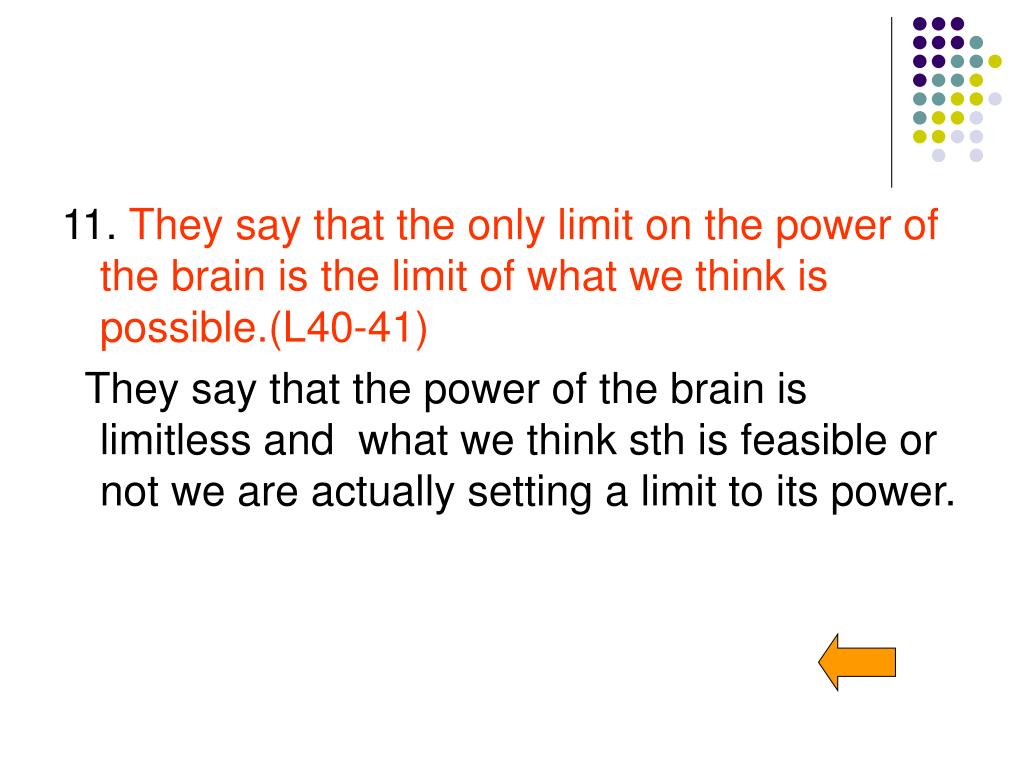 11. They say that the only limit on the power of the brain is the limit of what we think is possible.(L40-41)

They say that the power of the brain is limitless and what we think sth is feasible or not we are actually setting a limit to its power.